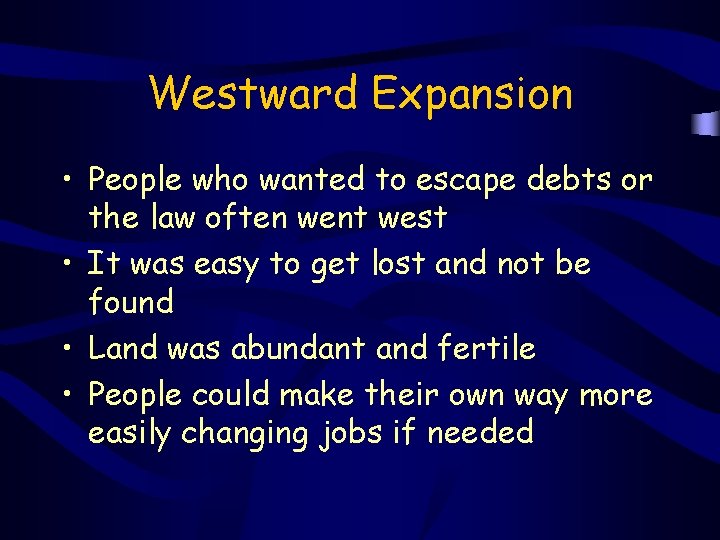 Westward Expansion

• People who wanted to escape debts or the law often went west
• It was easy to get lost and not be found
• Land was abundant and fertile
• People could make their own way more easily changing jobs if needed